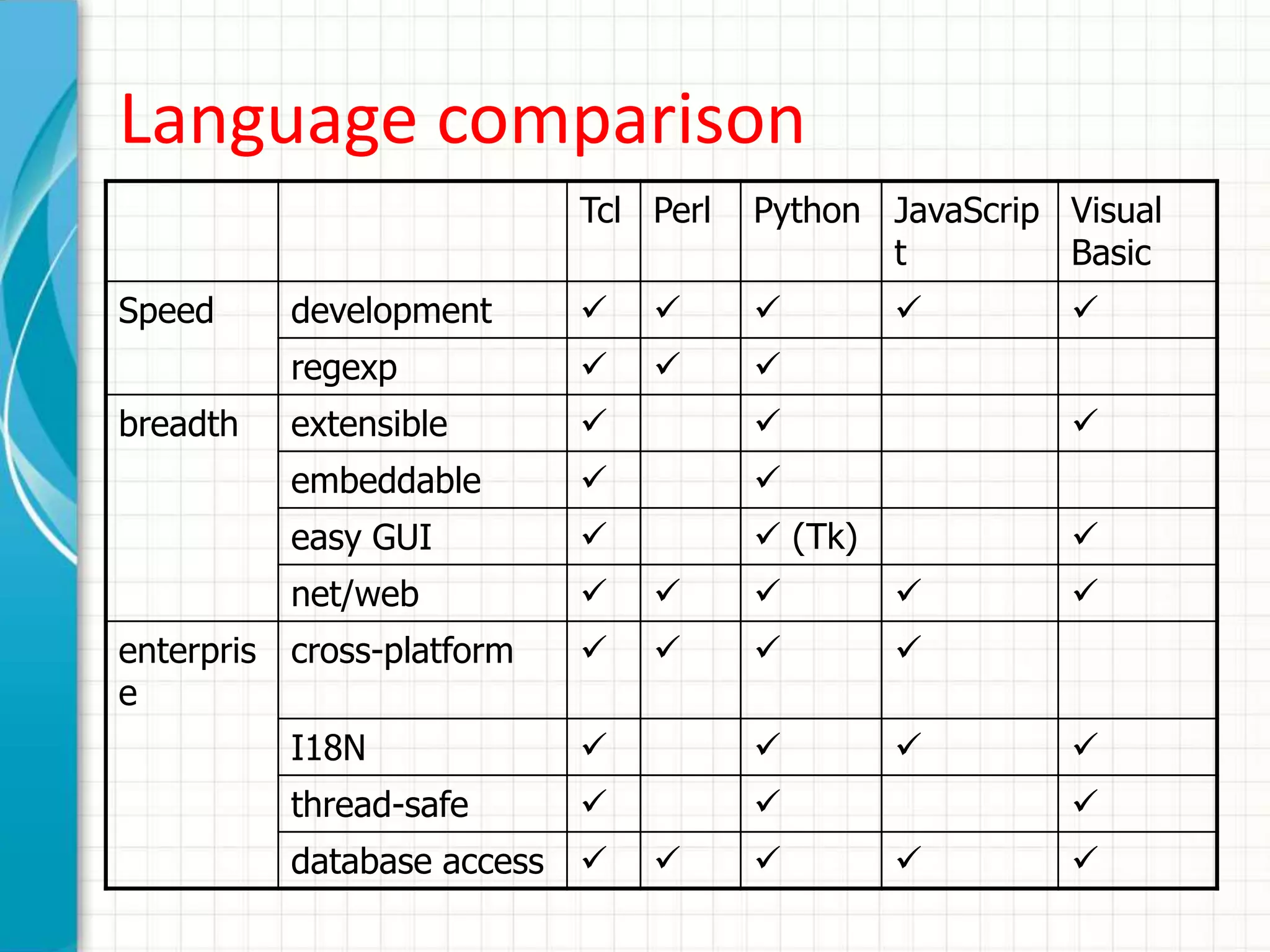 Language comparison

| | | Tcl | Perl | Python | JavaScript | Visual Basic |
|---|---|---|---|---|---|---|
| Speed | development | ✓ | ✓ | ✓ | ✓ | ✓ |
| | regexp | ✓ | ✓ | ✓ | | |
| breadth | extensible | ✓ | | ✓ | | ✓ |
| | embeddable | ✓ | | ✓ | | |
| | easy GUI | ✓ | | ✓ (Tk) | | ✓ |
| | net/web | ✓ | ✓ | ✓ | ✓ | ✓ |
| enterprise | cross-platform | ✓ | ✓ | ✓ | ✓ | |
| | I18N | ✓ | | ✓ | ✓ | ✓ |
| | thread-safe | ✓ | | ✓ | | ✓ |
| | database access | ✓ | ✓ | ✓ | ✓ | ✓ |